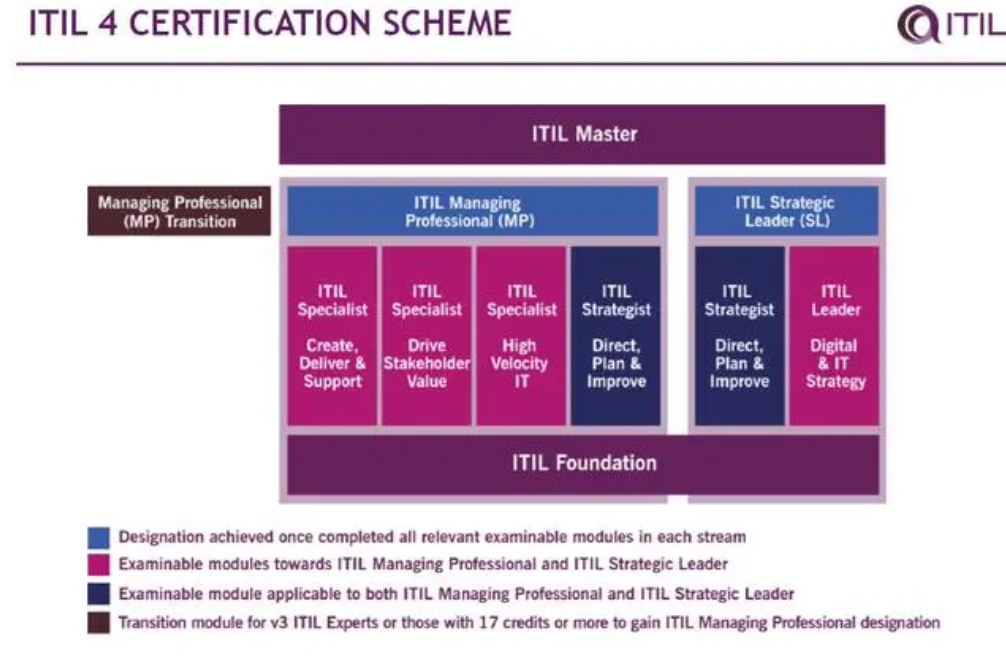 ITIL 4 CERTIFICATION SCHEME

ITIL

ITIL Master

Managing Professional (MP) Transition

ITIL Managing Professional (MP)

ITIL Strategic Leader (SL)

ITIL Specialist

Create, Deliver & Support

ITIL Specialist

Drive Stakeholder Value

ITIL Specialist

High Velocity IT

ITIL Strategist

Direct, Plan & Improve

ITIL Strategist

Direct, Plan & Improve

ITIL Leader

Digital & IT Strategy

ITIL Foundation

Designation achieved once completed all relevant examinable modules in each stream

Examinable modules towards ITIL Managing Professional and ITIL Strategic Leader

Examinable module applicable to both ITIL Managing Professional and ITIL Strategic Leader

Transition module for v3 ITIL Experts or those with 17 credits or more to gain ITIL Managing Professional designation